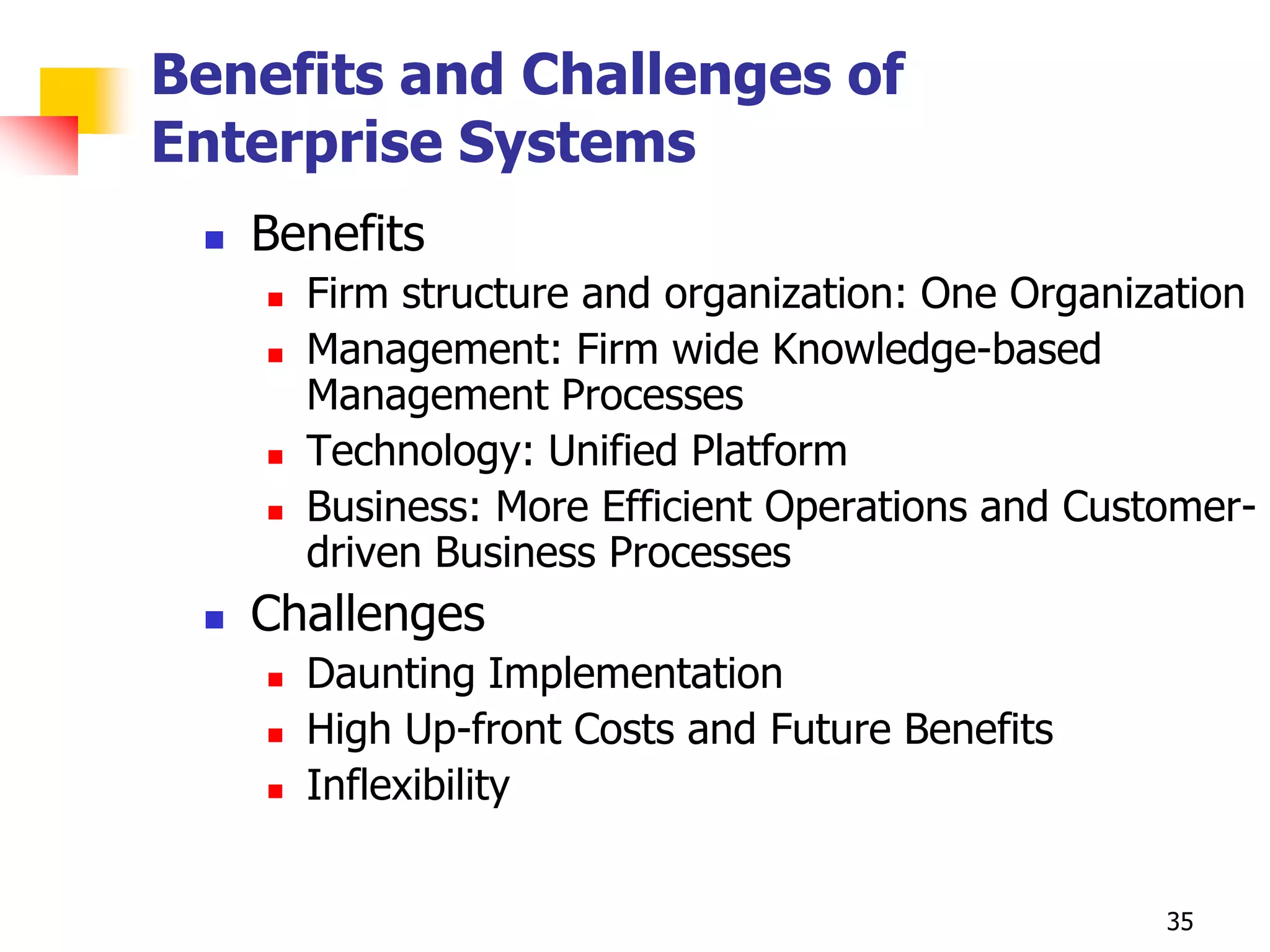 Benefits and Challenges of Enterprise Systems

- Benefits
  - Firm structure and organization: One Organization
  - Management: Firm wide Knowledge-based Management Processes
  - Technology: Unified Platform
  - Business: More Efficient Operations and Customer-driven Business Processes
- Challenges
  - Daunting Implementation
  - High Up-front Costs and Future Benefits
  - Inflexibility

35